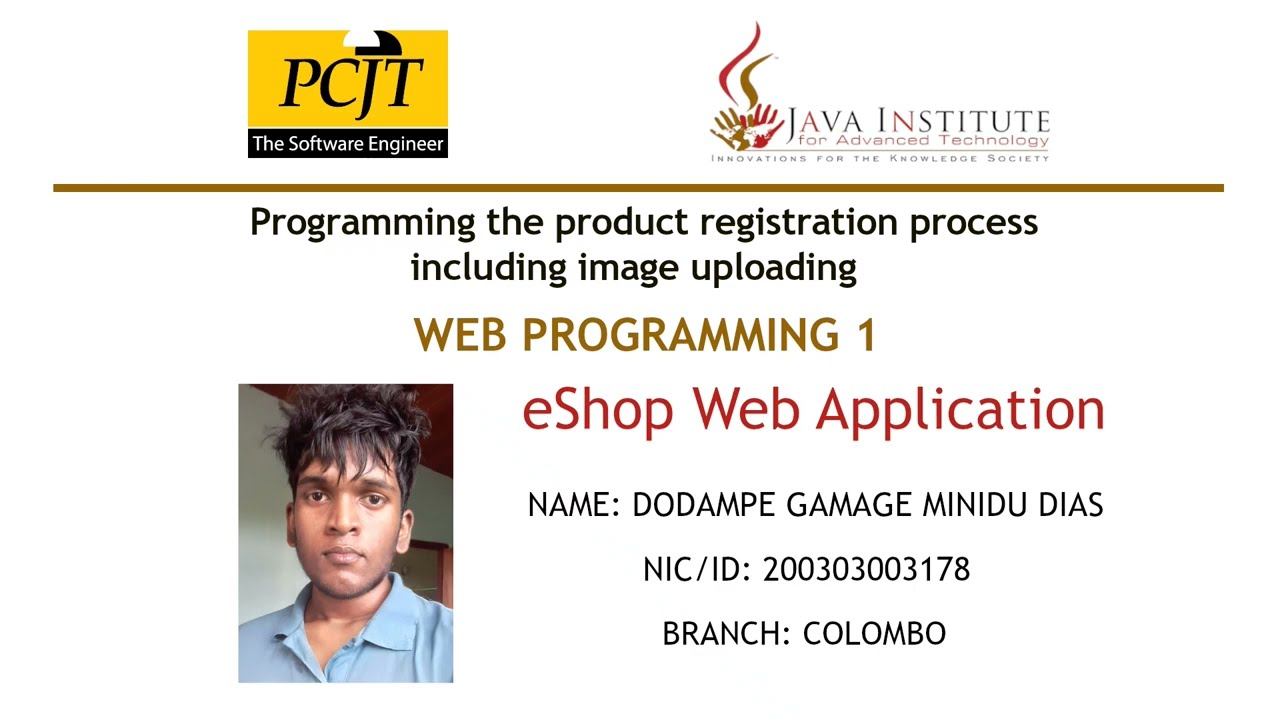 PCJT
The Software Engineer

JAVA INSTITUTE
for Advanced Technology
INNOVATIONS FOR THE KNOWLEDGE SOCIETY

Programming the product registration process including image uploading

WEB PROGRAMMING 1

eShop Web Application

NAME: DODAMPE GAMAGE MINIDU DIAS

NIC/ID: 200303003178

BRANCH: COLOMBO